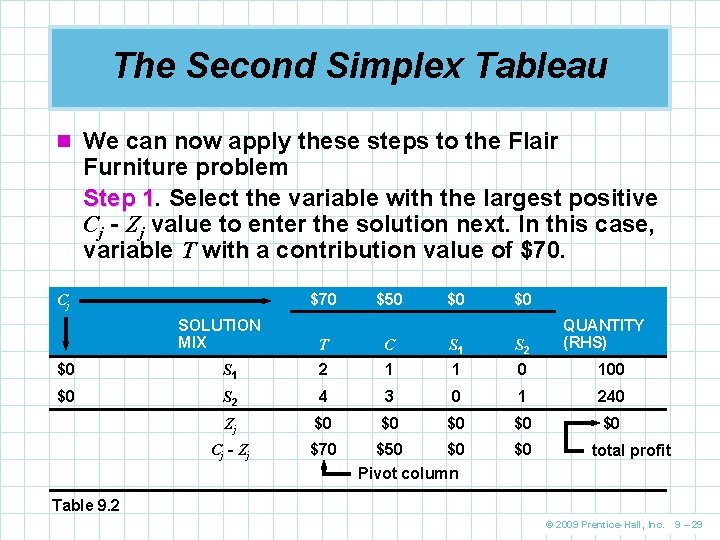 The Second Simplex Tableau

We can now apply these steps to the Flair Furniture problem

Step 1. Select the variable with the largest positive $C_j - Z_j$ value to enter the solution next. In this case, variable $T$ with a contribution value of \$70.

| $C_j$ | SOLUTION MIX | \$70 $T$ | \$50 $C$ | \$0 $S_1$ | \$0 $S_2$ | QUANTITY (RHS) |
|---|---|---|---|---|---|---|
| \$0 | $S_1$ | 2 | 1 | 1 | 0 | 100 |
| \$0 | $S_2$ | 4 | 3 | 0 | 1 | 240 |
| | $Z_j$ | \$0 | \$0 | \$0 | \$0 | \$0 |
| | $C_j - Z_j$ | \$70 | \$50 | \$0 | \$0 | total profit |

Pivot column

Table 9.2

© 2009 Prentice-Hall, Inc. 9 – 29